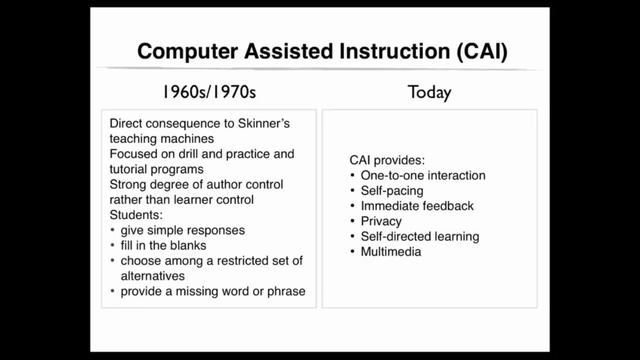 Computer Assisted Instruction (CAI)

1960s/1970s

Direct consequence to Skinner's teaching machines
Focused on drill and practice and tutorial programs
Strong degree of author control rather than learner control
Students:
• give simple responses
• fill in the blanks
• choose among a restricted set of alternatives
• provide a missing word or phrase

Today

CAI provides:
• One-to-one interaction
• Self-pacing
• Immediate feedback
• Privacy
• Self-directed learning
• Multimedia